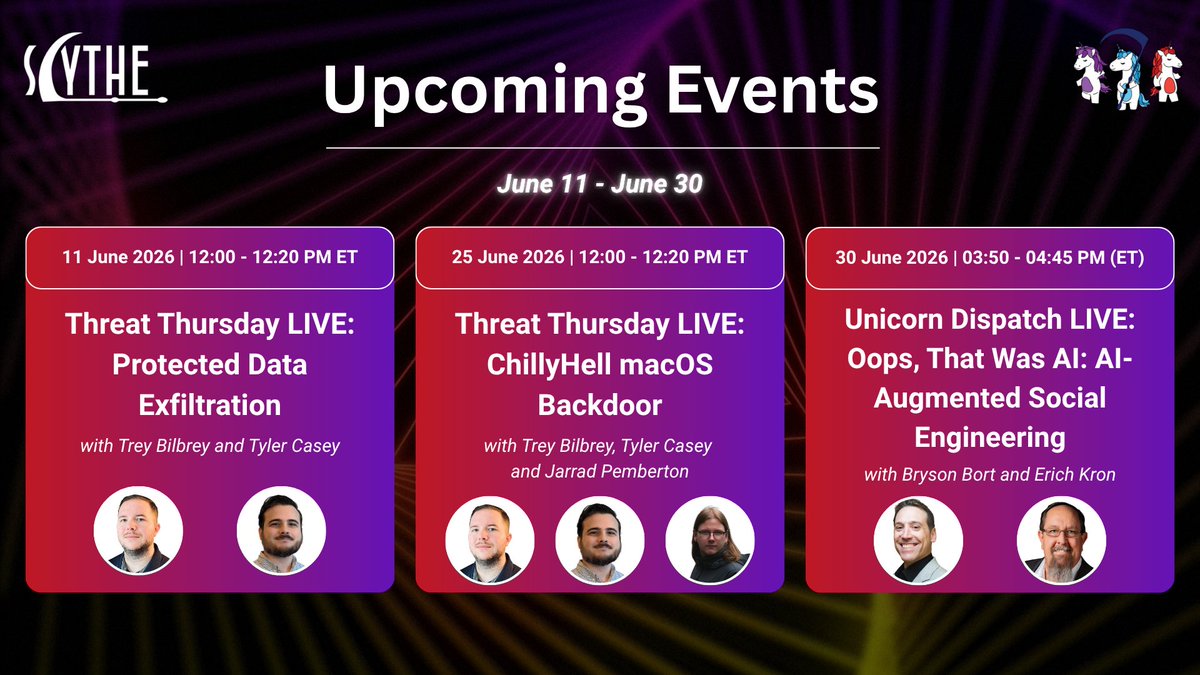 SCYTHE

Upcoming Events

June 11 - June 30

11 June 2026 | 12:00 - 12:20 PM ET

Threat Thursday LIVE: Protected Data Exfiltration

with Trey Bilbrey and Tyler Casey

25 June 2026 | 12:00 - 12:20 PM ET

Threat Thursday LIVE: ChillyHell macOS Backdoor

with Trey Bilbrey, Tyler Casey and Jarrad Pemberton

30 June 2026 | 03:50 - 04:45 PM (ET)

Unicorn Dispatch LIVE: Oops, That Was AI: AI-Augmented Social Engineering

with Bryson Bort and Erich Kron